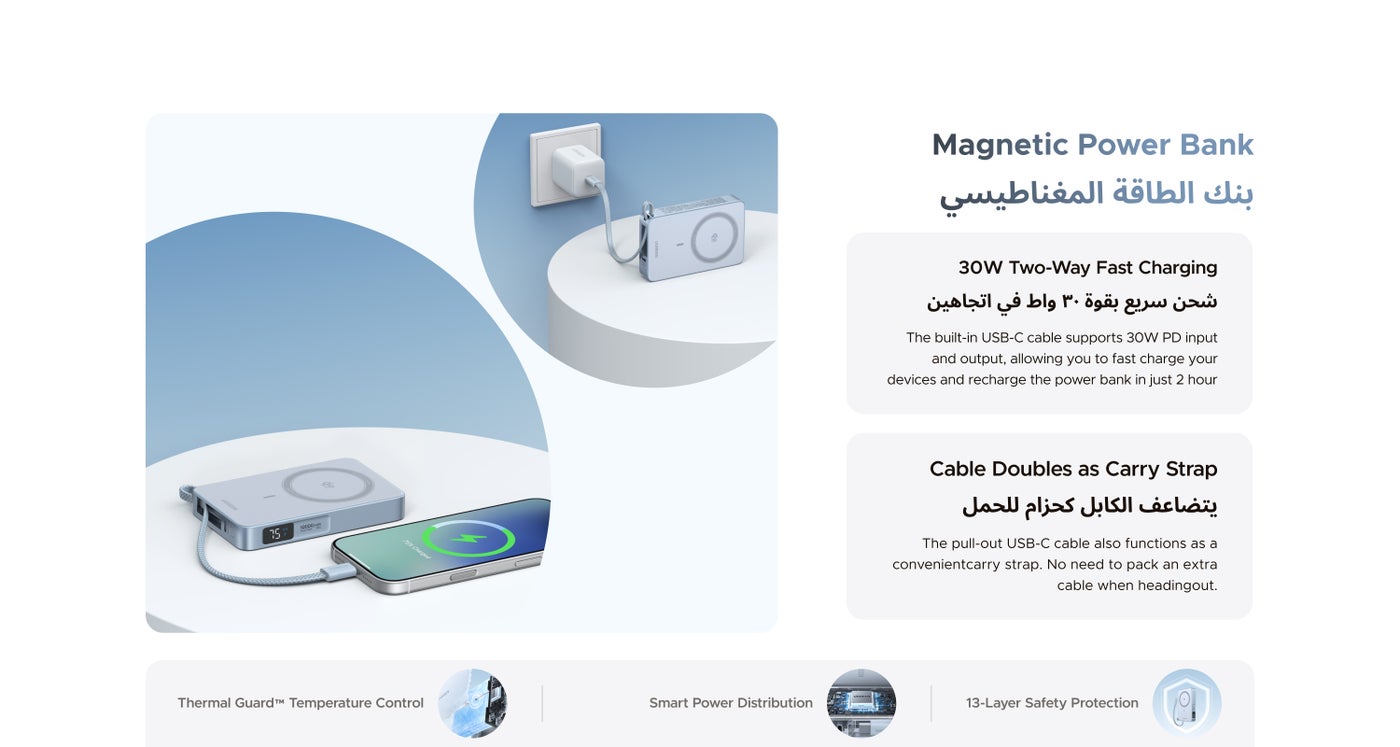 Magnetic Power Bank
بنك الطاقة المغناطيسي

30W Two-Way Fast Charging
شحن سريع بقوة ٣٠ واط في اتجاهين

The built-in USB-C cable supports 30W PD input and output, allowing you to fast charge your devices and recharge the power bank in just 2 hour

Cable Doubles as Carry Strap
يتضاعف الكابل كحزام للحمل

The pull-out USB-C cable also functions as a convenientcarry strap. No need to pack an extra cable when headingout.

75

Thermal Guard™ Temperature Control

Smart Power Distribution

13-Layer Safety Protection